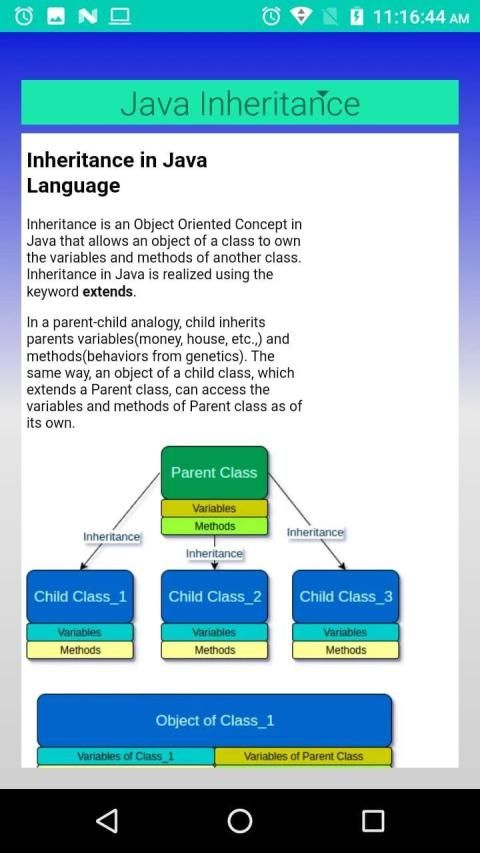 11:16:44 AM

Java Inheritance

Inheritance in Java Language

Inheritance is an Object Oriented Concept in Java that allows an object of a class to own the variables and methods of another class. Inheritance in Java is realized using the keyword **extends**.

In a parent-child analogy, child inherits parents variables(money, house, etc.,) and methods(behaviors from genetics). The same way, an object of a child class, which extends a Parent class, can access the variables and methods of Parent class as of its own.

Parent Class
Variables
Methods
Inheritance
Inheritance
Inheritance
Child Class_1
Variables
Methods
Child Class_2
Variables
Methods
Child Class_3
Variables
Methods

Object of Class_1
Variables of Class_1
Variables of Parent Class